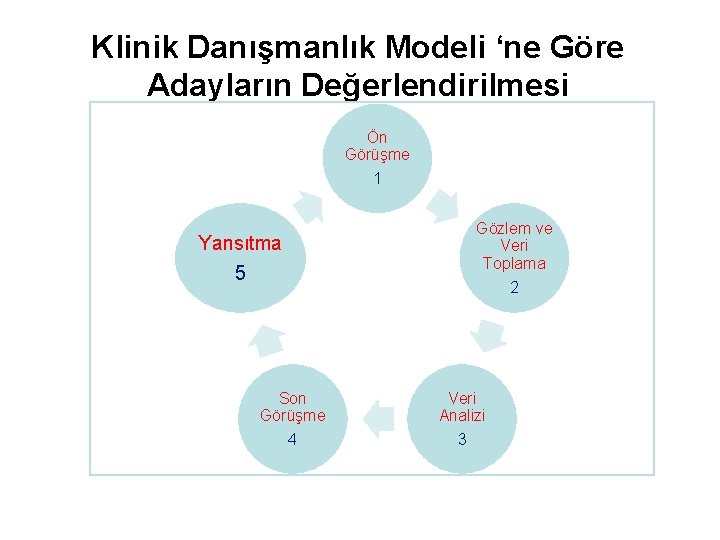 Klinik Danışmanlık Modeli ‘ne Göre Adayların Değerlendirilmesi

Ön Görüşme
1

Gözlem ve Veri Toplama
2

Veri Analizi
3

Son Görüşme
4

Yansıtma
5